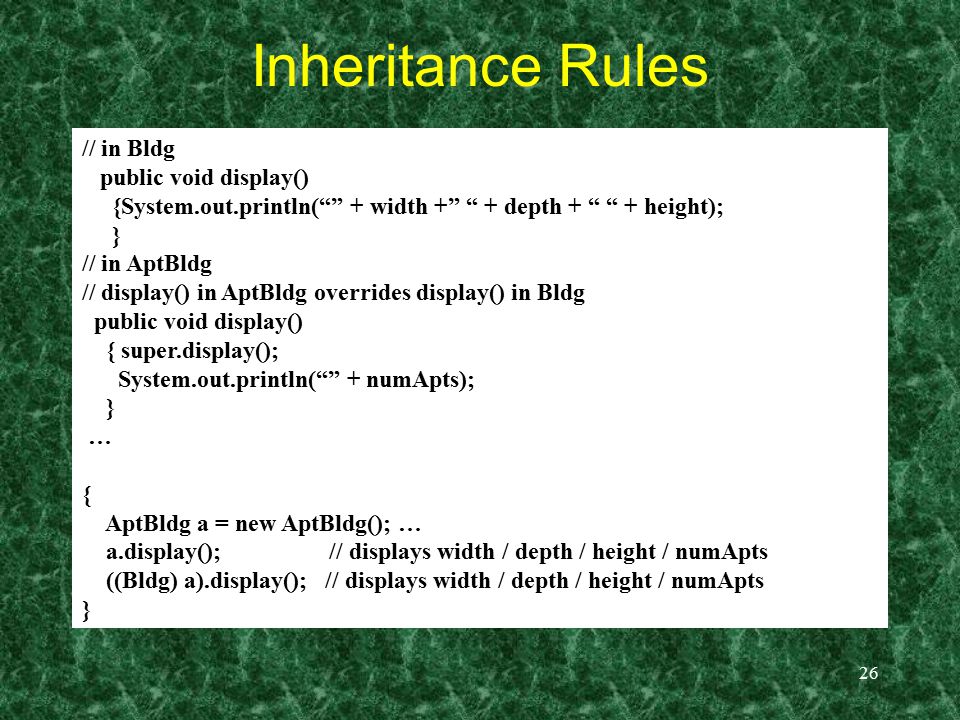 Inheritance Rules

// in Bldg
public void display()
{System.out.println(“” + width +” “ + depth + “ “ + height);
}
// in AptBldg
// display() in AptBldg overrides display() in Bldg
public void display()
{ super.display();
System.out.println(“” + numApts);
}
…

{
AptBldg a = new AptBldg(); …
a.display(); // displays width / depth / height / numApts
((Bldg) a).display(); // displays width / depth / height / numApts
}

26